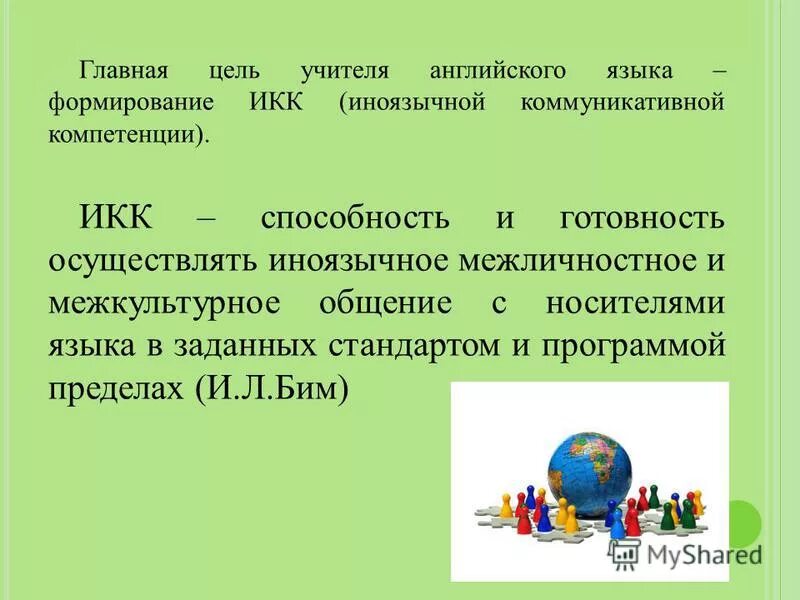 Главная цель учителя английского языка – формирование ИКК (иноязычной коммуникативной компетенции).

ИКК – способность и готовность осуществлять иноязычное межличностное и межкультурное общение с носителями языка в заданных стандартом и программой пределах (И.Л.Бим)

MyShared